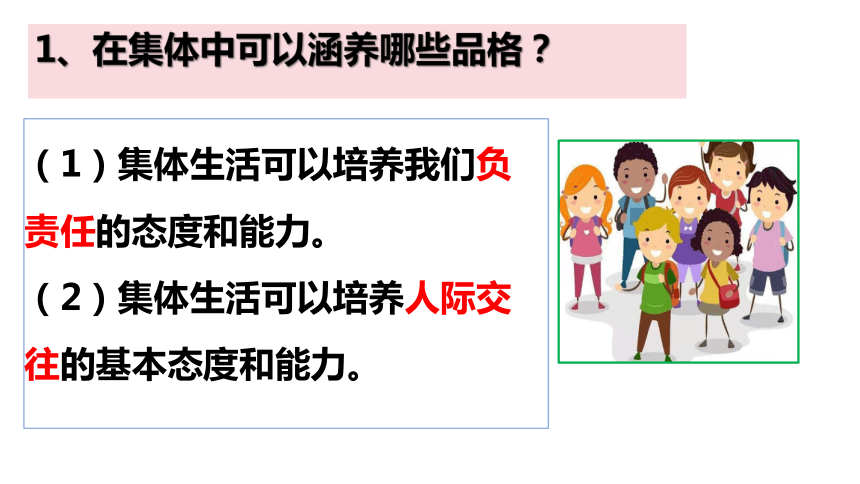 1、在集体中可以涵养哪些品格？

（1）集体生活可以培养我们负责任的态度和能力。

（2）集体生活可以培养人际交往的基本态度和能力。